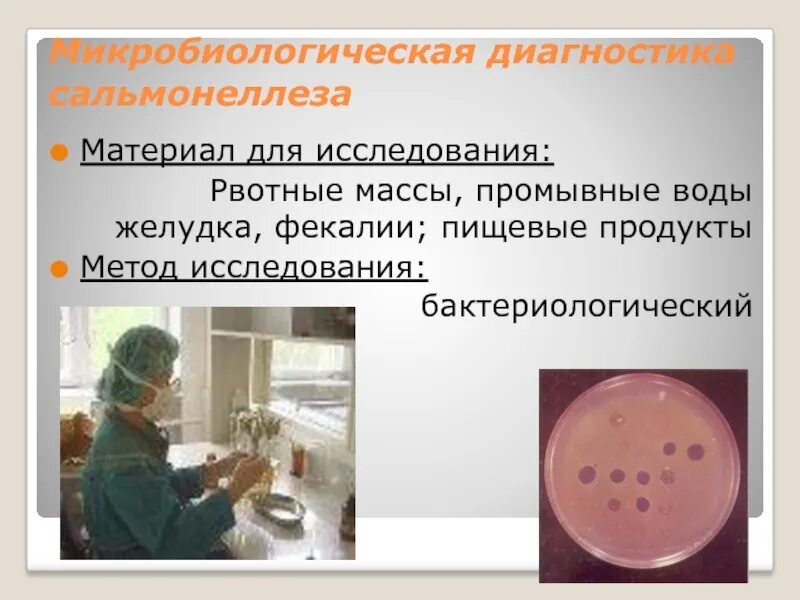 Микробиологическая диагностика сальмонеллеза

Материал для исследования:
Рвотные массы, промывные воды желудка, фекалии; пищевые продукты

Метод исследования:
бактериологический